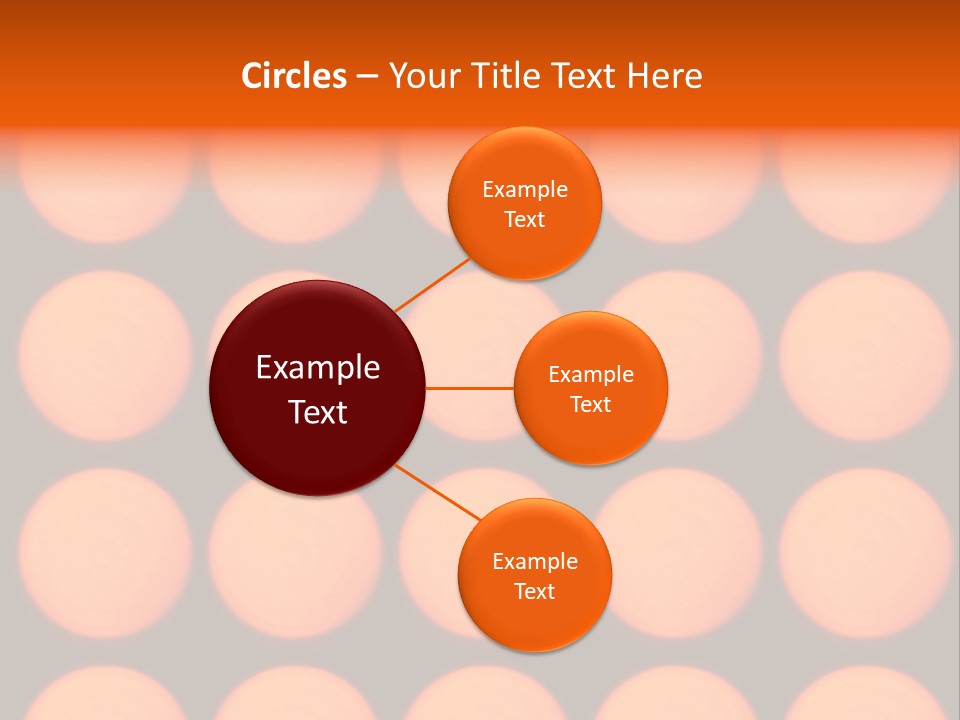 Circles – Your Title Text Here

Example Text

Example Text

Example Text

Example Text